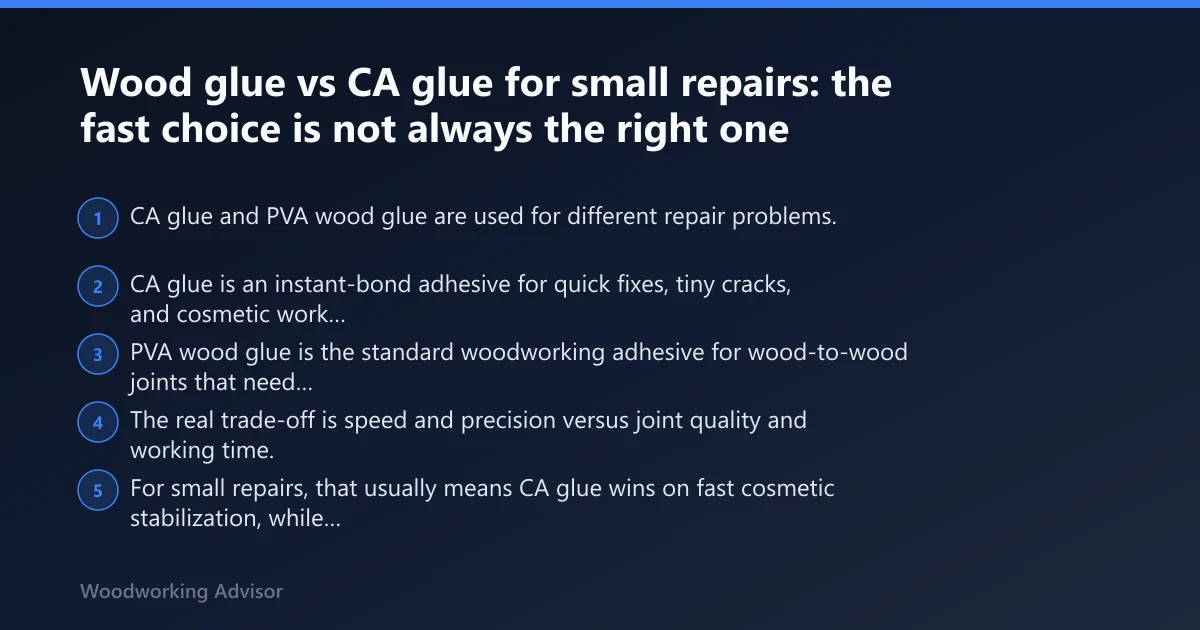 Wood glue vs CA glue for small repairs: the fast choice is not always the right one

1 CA glue and PVA wood glue are used for different repair problems.

2 CA glue is an instant-bond adhesive for quick fixes, tiny cracks, and cosmetic work...

3 PVA wood glue is the standard woodworking adhesive for wood-to-wood joints that need...

4 The real trade-off is speed and precision versus joint quality and working time.

5 For small repairs, that usually means CA glue wins on fast cosmetic stabilization, while...

Woodworking Advisor